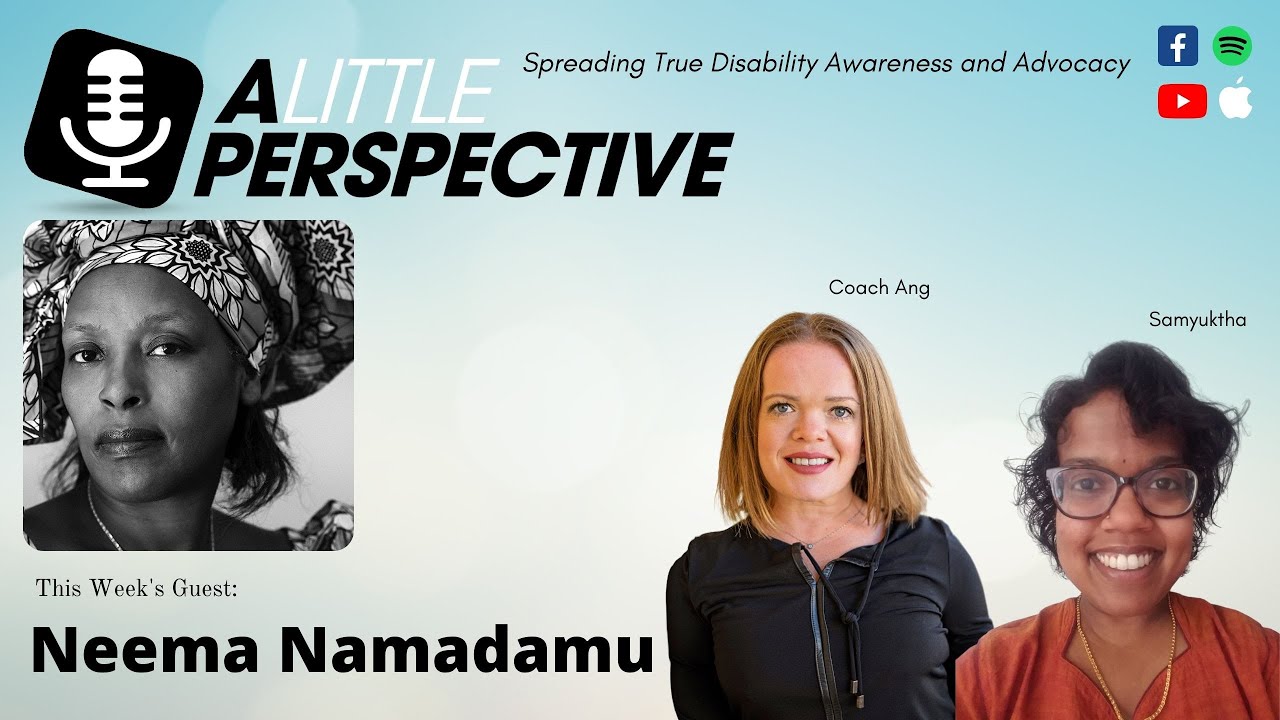 A LITTLE PERSPECTIVE

Spreading True Disability Awareness and Advocacy

Coach Ang

Samyuktha

This Week's Guest:

Neema Namadamu